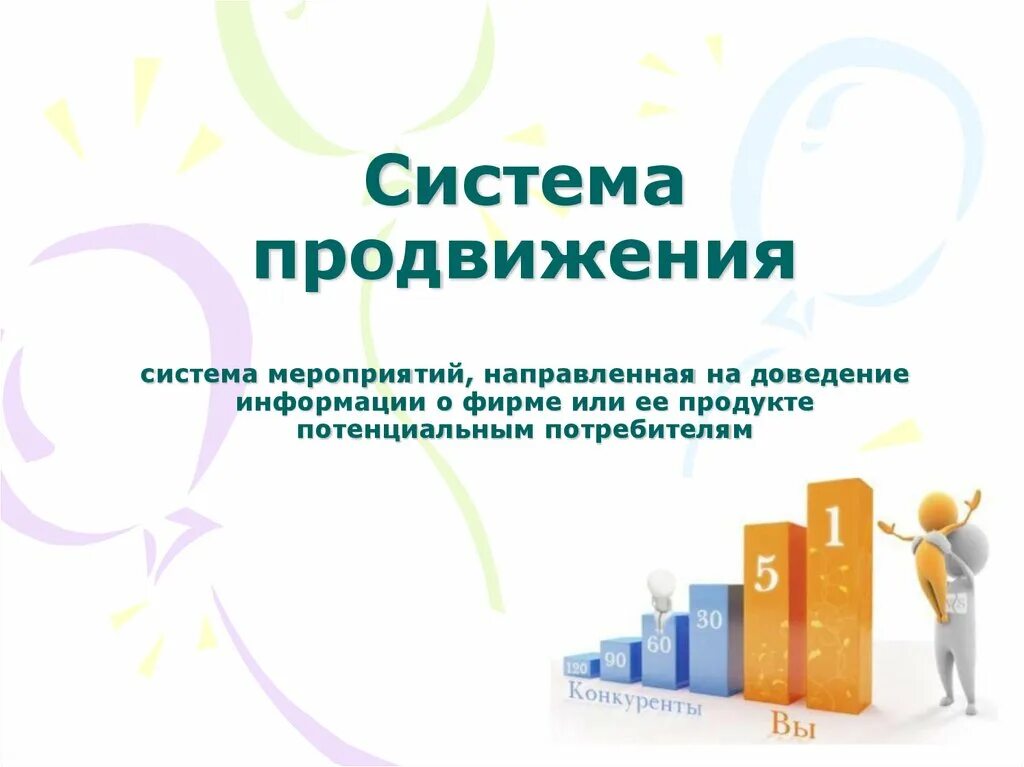 Система продвижения

система мероприятий, направленная на доведение информации о фирме или ее продукте потенциальным потребителям

120
90
60
30
5
1
Конкуренты
Вы